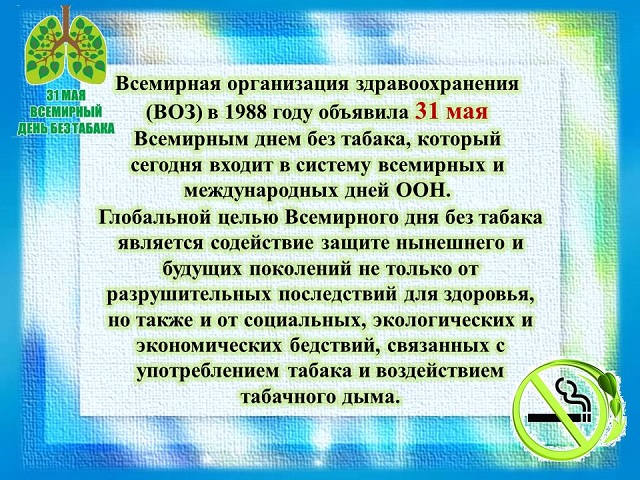 31 МАЯ
ВСЕМИРНЫЙ
ДЕНЬ БЕЗ ТАБАКА

Всемирная организация здравоохранения (ВОЗ) в 1988 году объявила 31 мая Всемирным днем без табака, который сегодня входит в систему всемирных и международных дней ООН.
Глобальной целью Всемирного дня без табака является содействие защите нынешнего и будущих поколений не только от разрушительных последствий для здоровья, но также и от социальных, экологических и экономических бедствий, связанных с употреблением табака и воздействием табачного дыма.